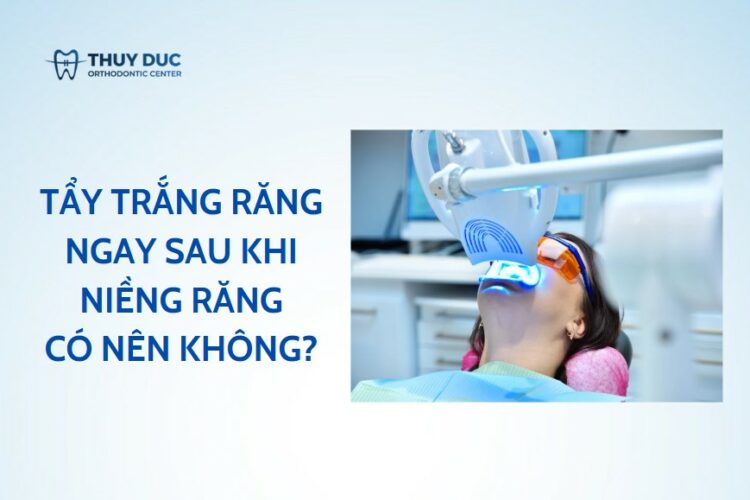 THUY DUC
ORTHODONTIC CENTER

TẨY TRẮNG RĂNG NGAY SAU KHI NIỀNG RĂNG CÓ NÊN KHÔNG?